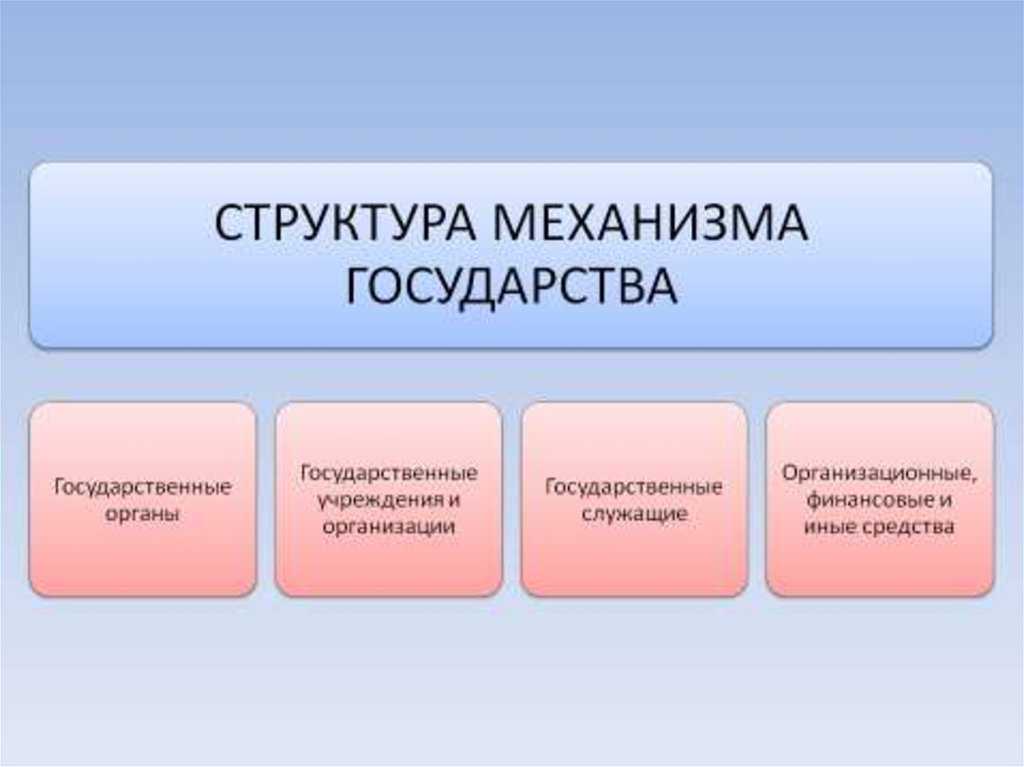 СТРУКТУРА МЕХАНИЗМА ГОСУДАРСТВА

Государственные органы

Государственные учреждения и организации

Государственные служащие

Организационные, финансовые и иные средства